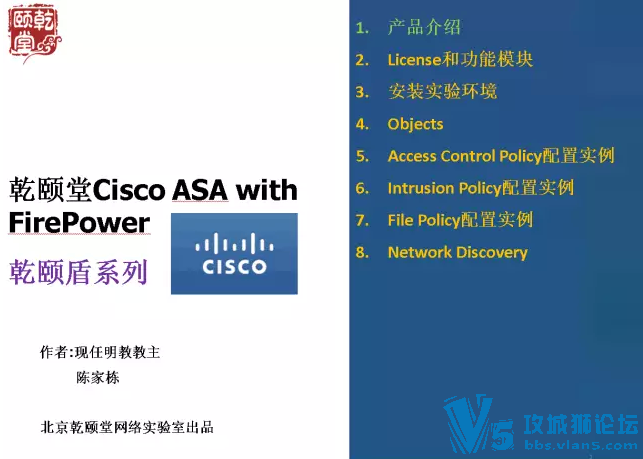 乾颐堂

乾颐堂Cisco ASA with FirePower

乾颐盾系列

CISCO

作者:现任明教教主
陈家栋

北京乾颐堂网络实验室出品

1. 产品介绍
2. License和功能模块
3. 安装实验环境
4. Objects
5. Access Control Policy配置实例
6. Intrusion Policy配置实例
7. File Policy配置实例
8. Network Discovery

V5 攻城狮论坛
bbs.vlan5.com